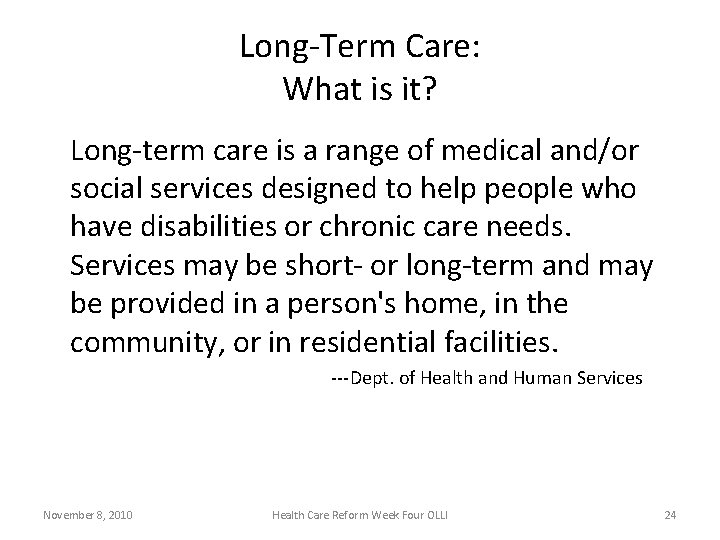 Long-Term Care:
What is it?

Long-term care is a range of medical and/or social services designed to help people who have disabilities or chronic care needs. Services may be short- or long-term and may be provided in a person's home, in the community, or in residential facilities.

---Dept. of Health and Human Services

November 8, 2010

Health Care Reform Week Four OLLI

24